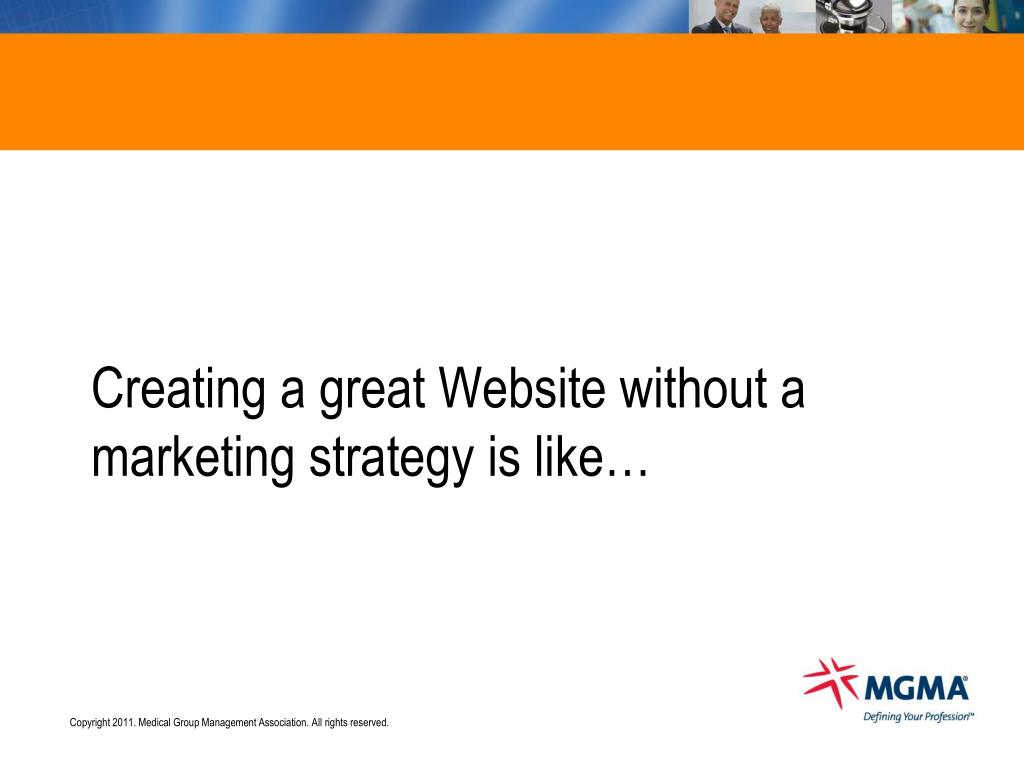 Creating a great Website without a marketing strategy is like…

MGMA®
Defining Your Profession™

Copyright 2011. Medical Group Management Association. All rights reserved.